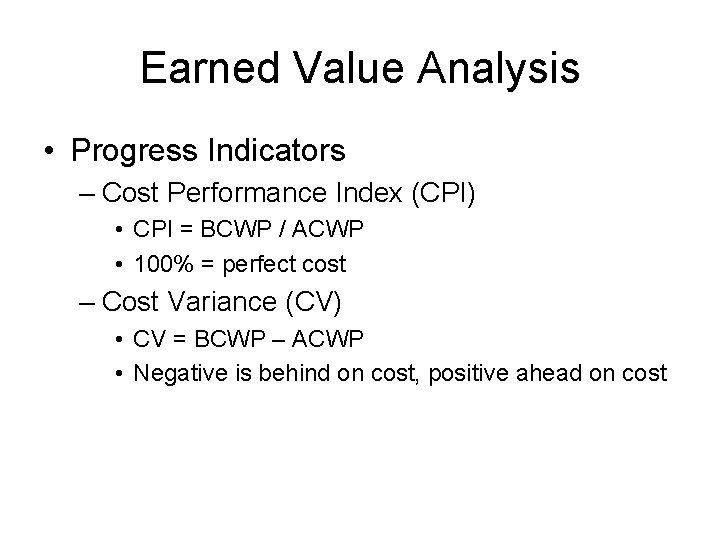 Earned Value Analysis

• Progress Indicators
– Cost Performance Index (CPI)
• CPI = BCWP / ACWP
• 100% = perfect cost
– Cost Variance (CV)
• CV = BCWP – ACWP
• Negative is behind on cost, positive ahead on cost